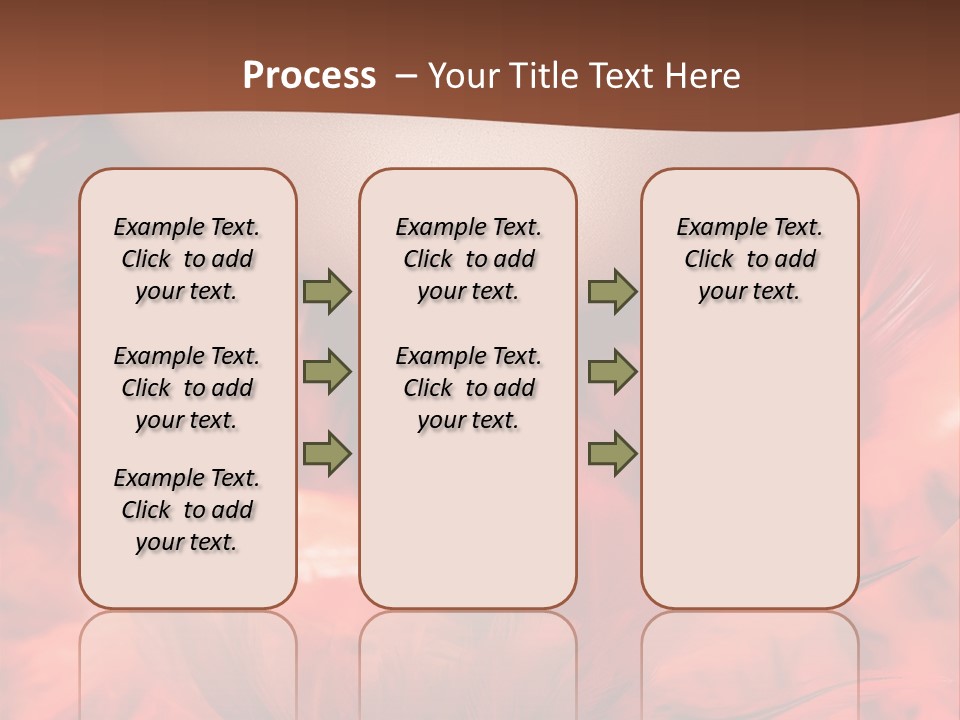 Process – Your Title Text Here

Example Text. Click to add your text.

Example Text. Click to add your text.

Example Text. Click to add your text.

Example Text. Click to add your text.

Example Text. Click to add your text.

Example Text. Click to add your text.